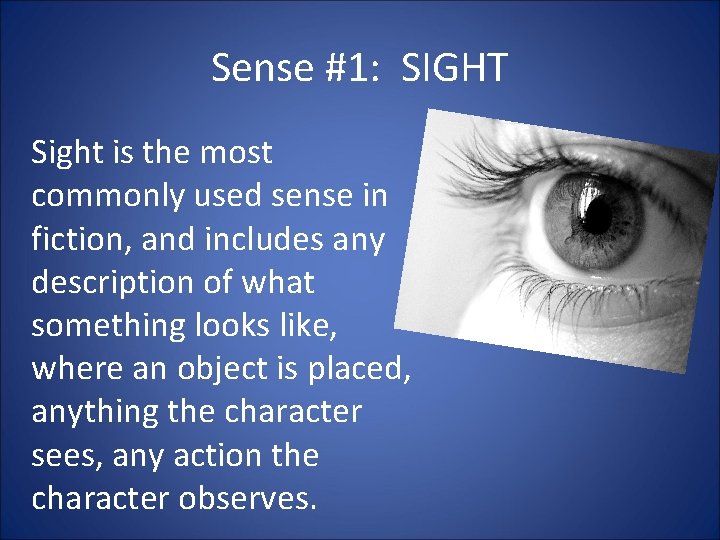 Sense #1: SIGHT

Sight is the most commonly used sense in fiction, and includes any description of what something looks like, where an object is placed, anything the character sees, any action the character observes.